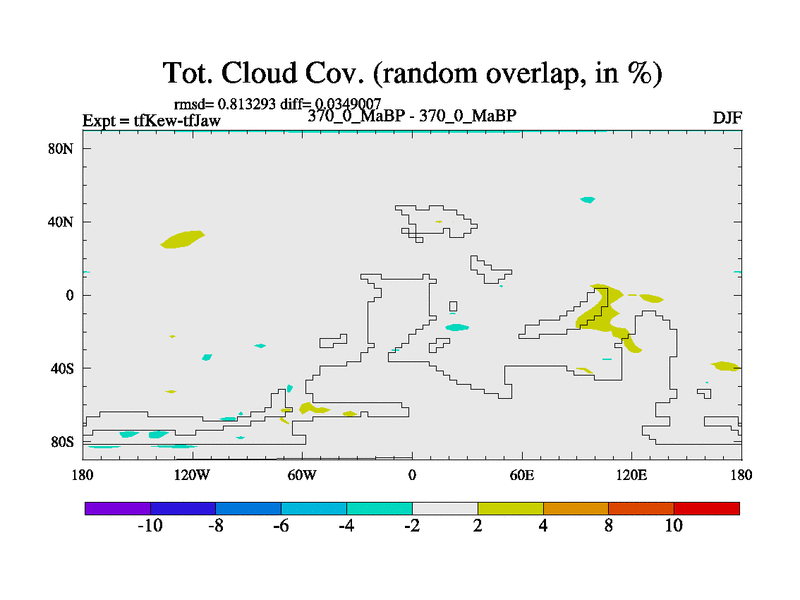 Tot. Cloud Cov. (random overlap, in %)

rmsd= 0.813293 diff= 0.0349007

Expt = tfKew-tfJaw

370_0_MaBP - 370_0_MaBP

DJF

80N
40N
0
40S
80S

180
120W
60W
0
60E
120E
180

-10
-8
-6
-4
-2
2
4
8
10